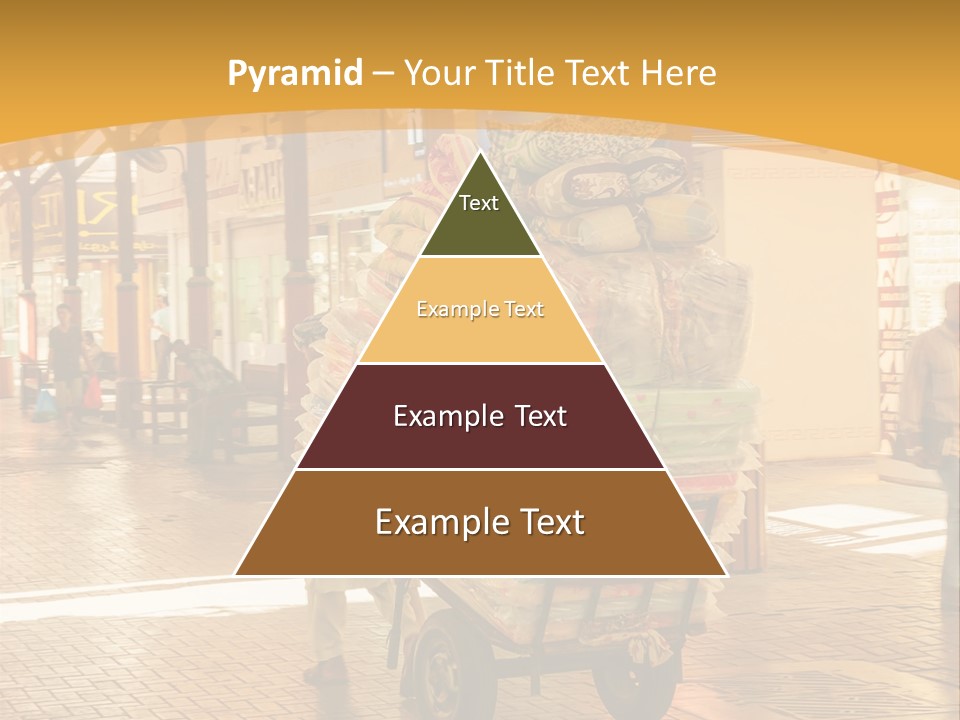 Pyramid – Your Title Text Here

Text

Example Text

Example Text

Example Text